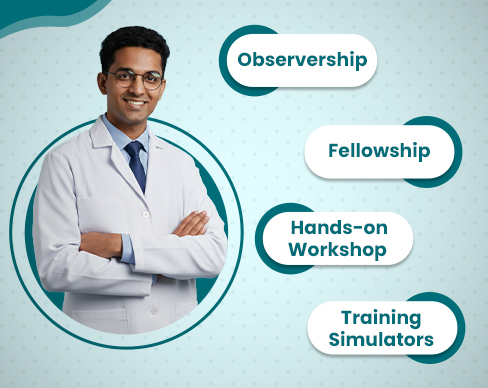 Observership

Fellowship

Hands-on Workshop

Training Simulators